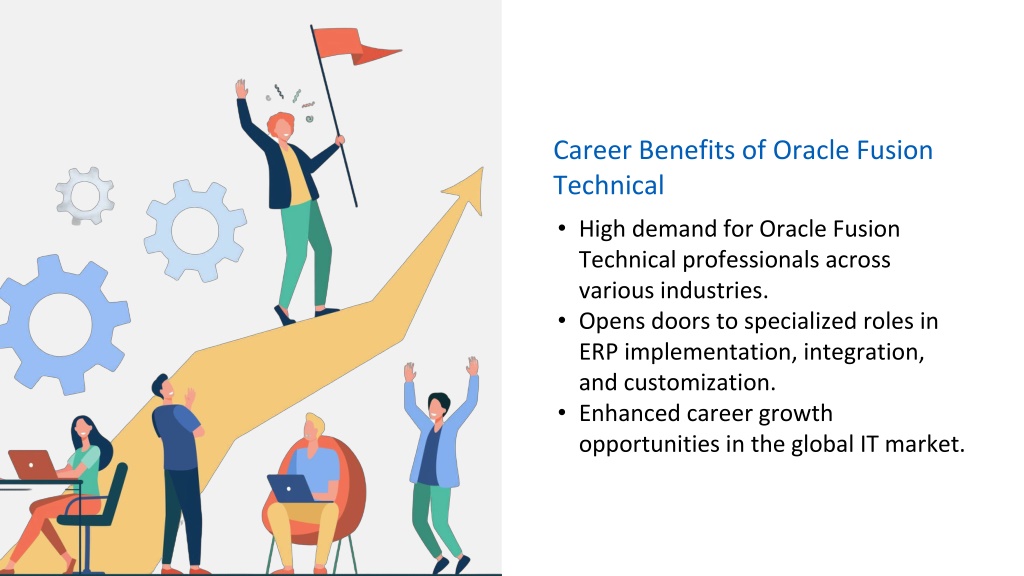 Career Benefits of Oracle Fusion Technical

• High demand for Oracle Fusion Technical professionals across various industries.
• Opens doors to specialized roles in ERP implementation, integration, and customization.
• Enhanced career growth opportunities in the global IT market.